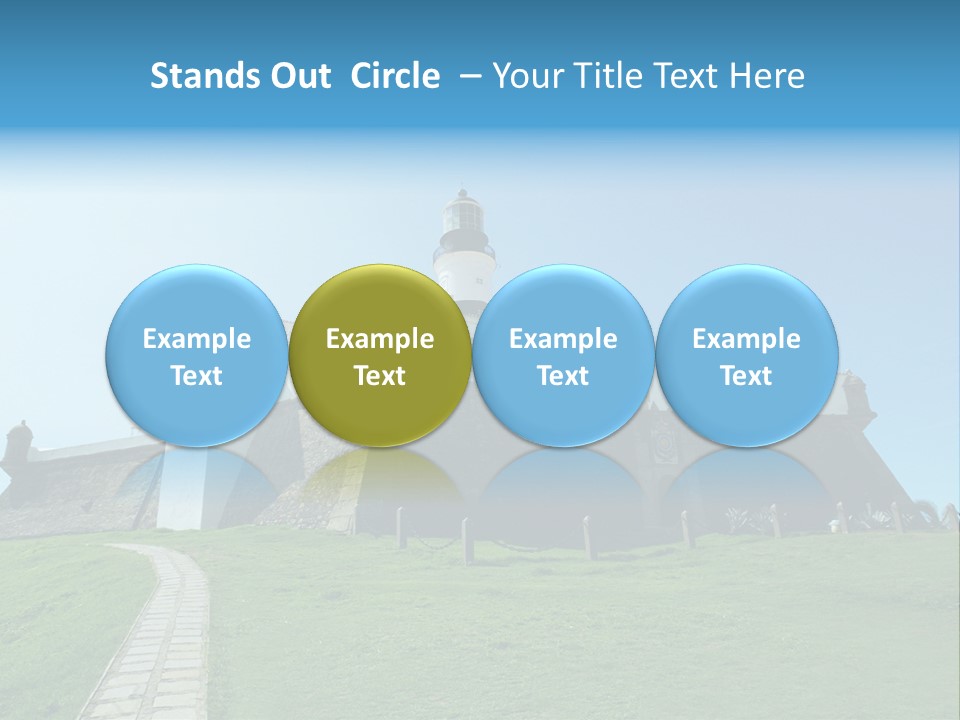 Stands Out Circle – Your Title Text Here

Example Text

Example Text

Example Text

Example Text